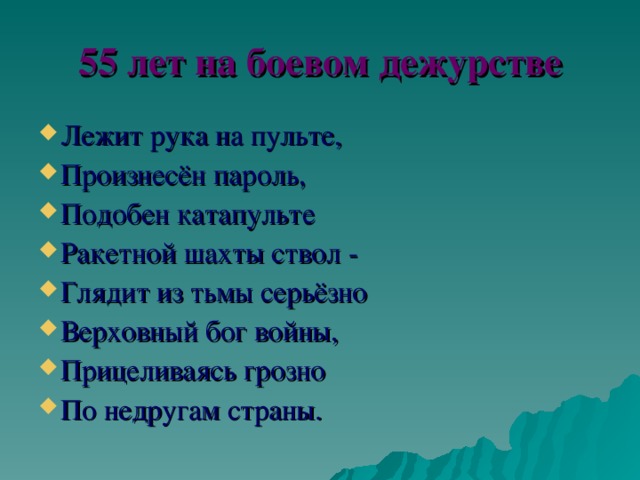 55 лет на боевом дежурстве

Лежит рука на пульте,
Произнесён пароль,
Подобен катапульте
Ракетной шахты ствол -
Глядит из тьмы серьёзно
Верховный бог войны,
Прицеливаясь грозно
По недругам страны.